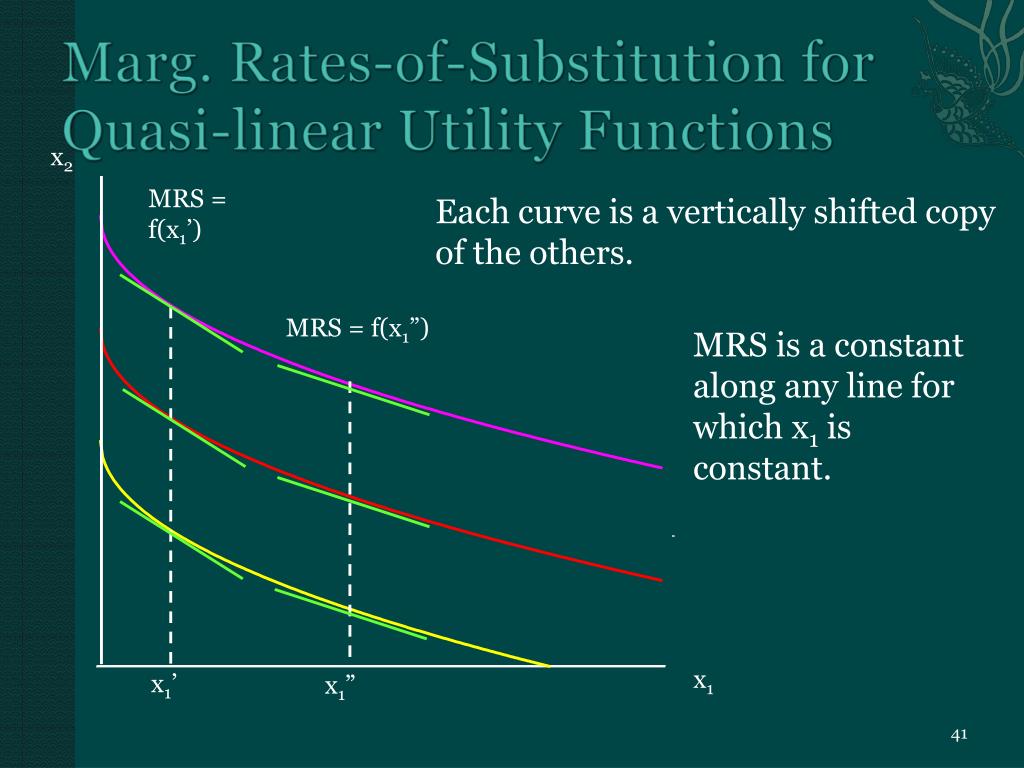 Marg. Rates-of-Substitution for Quasi-linear Utility Functions

$x_2$

MRS = $f(x_1')$

Each curve is a vertically shifted copy of the others.

MRS = $f(x_1'')$

MRS is a constant along any line for which $x_1$ is constant.

$x_1'$

$x_1''$

$x_1$

41